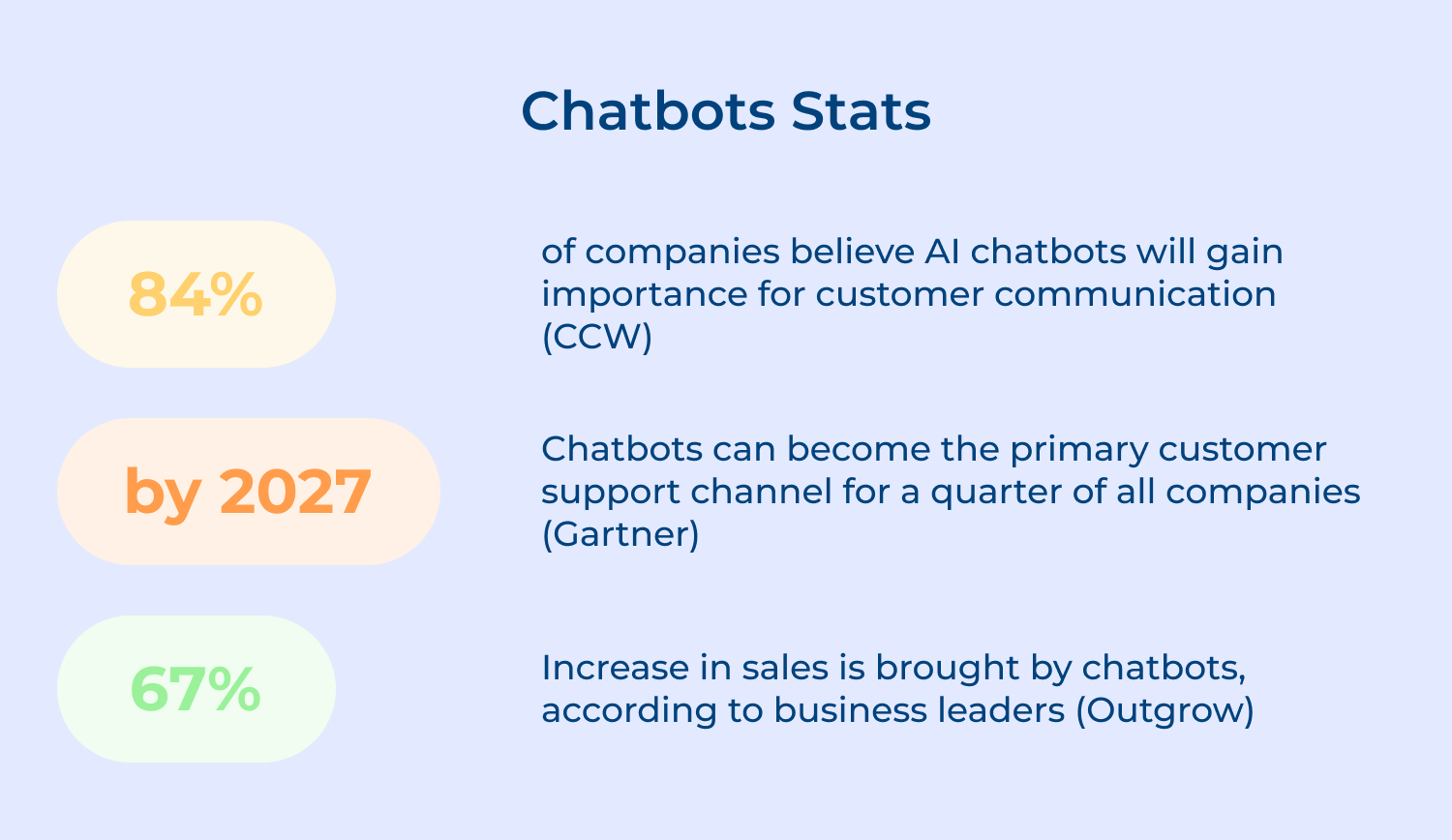 Chatbots Stats

84%

of companies believe AI chatbots will gain importance for customer communication (CCW)

by 2027

Chatbots can become the primary customer support channel for a quarter of all companies (Gartner)

67%

Increase in sales is brought by chatbots, according to business leaders (Outgrow)